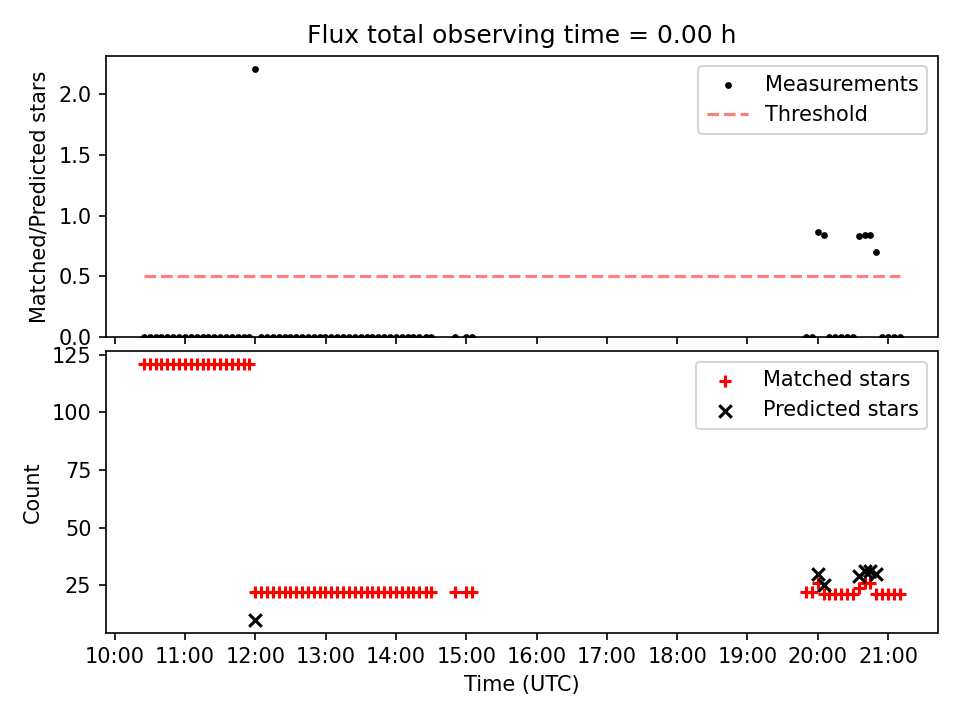 Flux total observing time = 0.00 h

Matched/Predicted stars

2.0
1.5
1.0
0.5
0.0

Measurements
Threshold

Count

125
100
75
50
25

Matched stars
Predicted stars

10:00 11:00 12:00 13:00 14:00 15:00 16:00 17:00 18:00 19:00 20:00 21:00

Time (UTC)